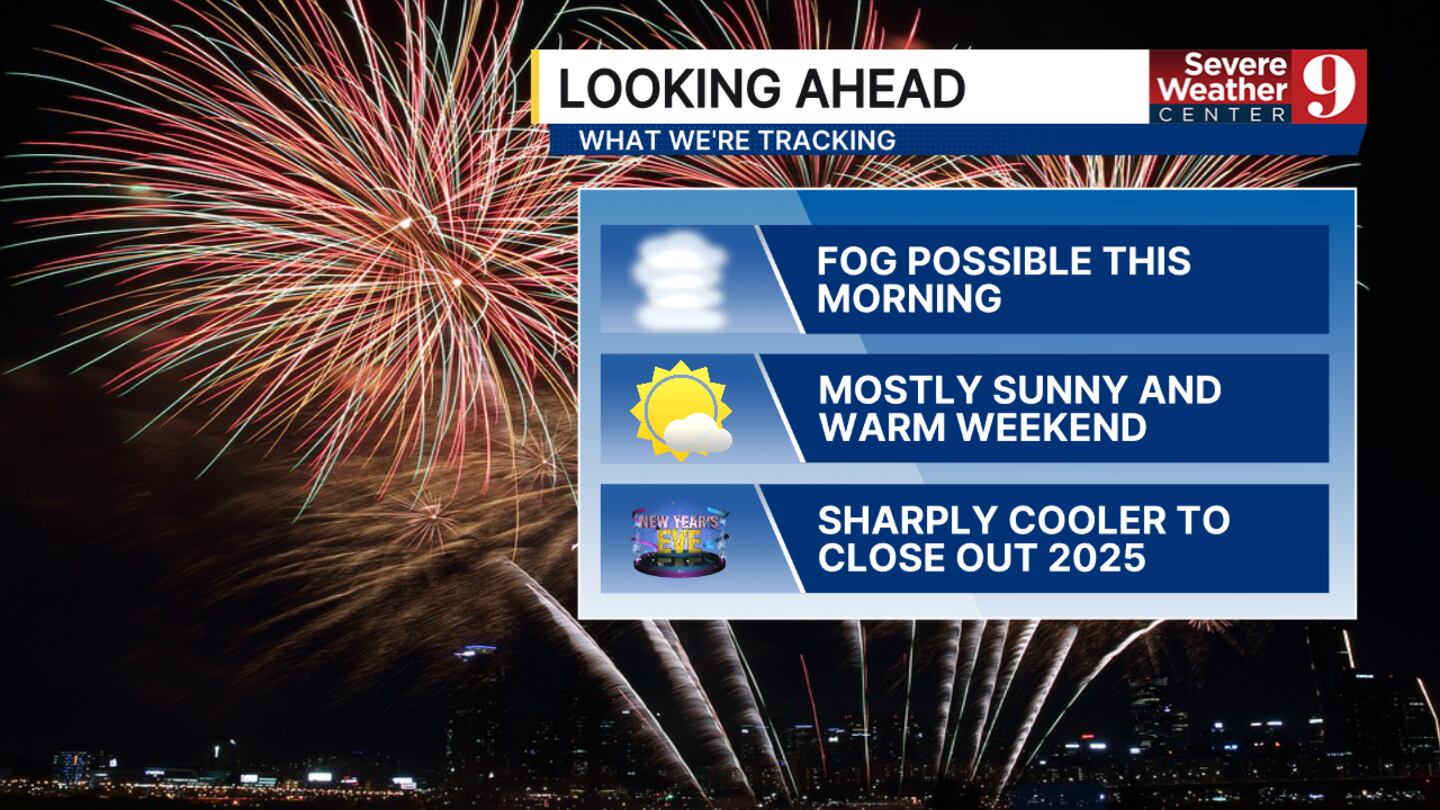 LOOKING AHEAD

Severe Weather CENTER 9

WHAT WE'RE TRACKING

FOG POSSIBLE THIS MORNING

MOSTLY SUNNY AND WARM WEEKEND

NEW YEAR'S EVE

SHARPLY COOLER TO CLOSE OUT 2025